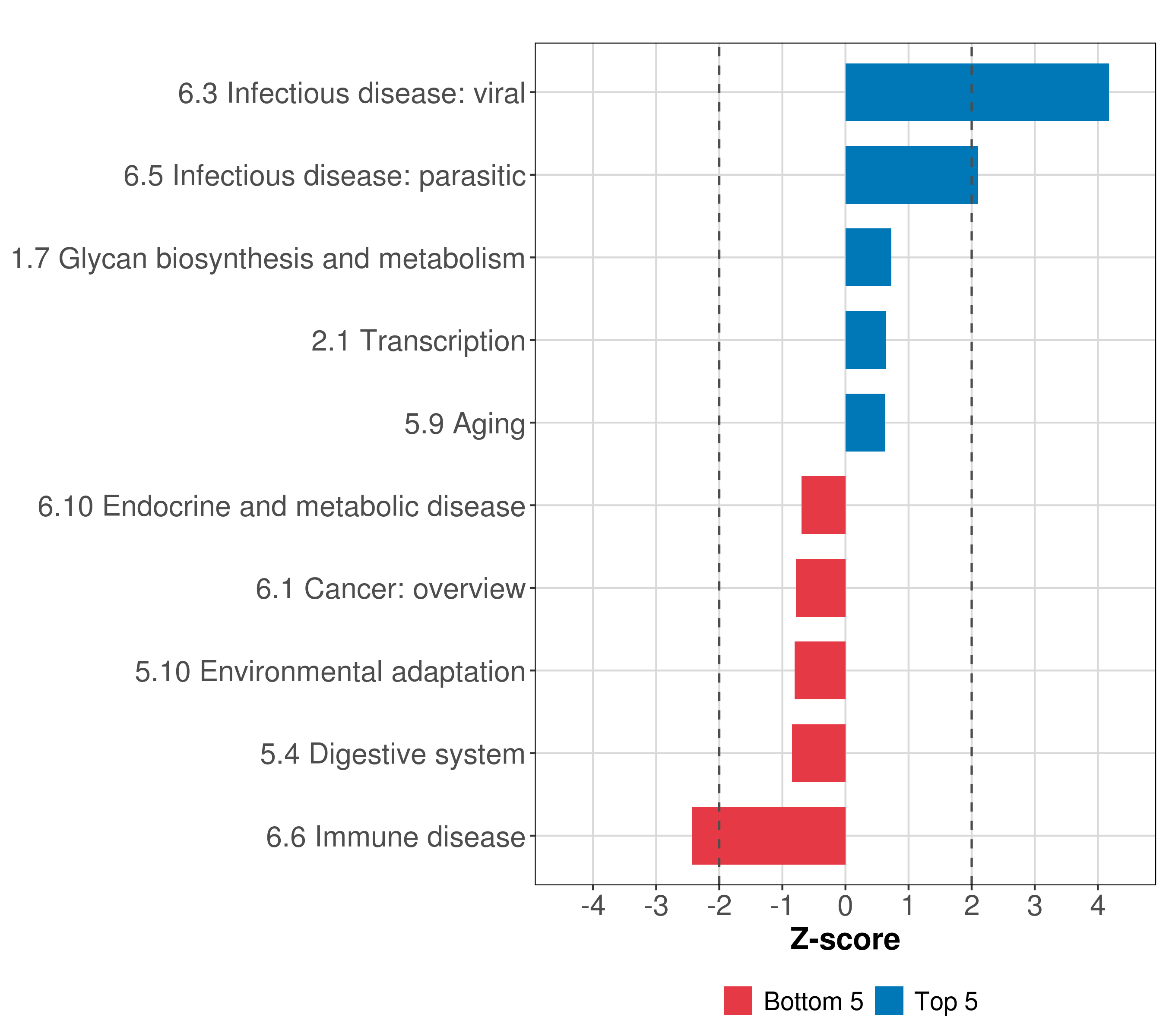 6.3 Infectious disease: viral
6.5 Infectious disease: parasitic
1.7 Glycan biosynthesis and metabolism
2.1 Transcription
5.9 Aging
6.10 Endocrine and metabolic disease
6.1 Cancer: overview
5.10 Environmental adaptation
5.4 Digestive system
6.6 Immune disease

-4 -3 -2 -1 0 1 2 3 4

Z-score

Bottom 5 Top 5